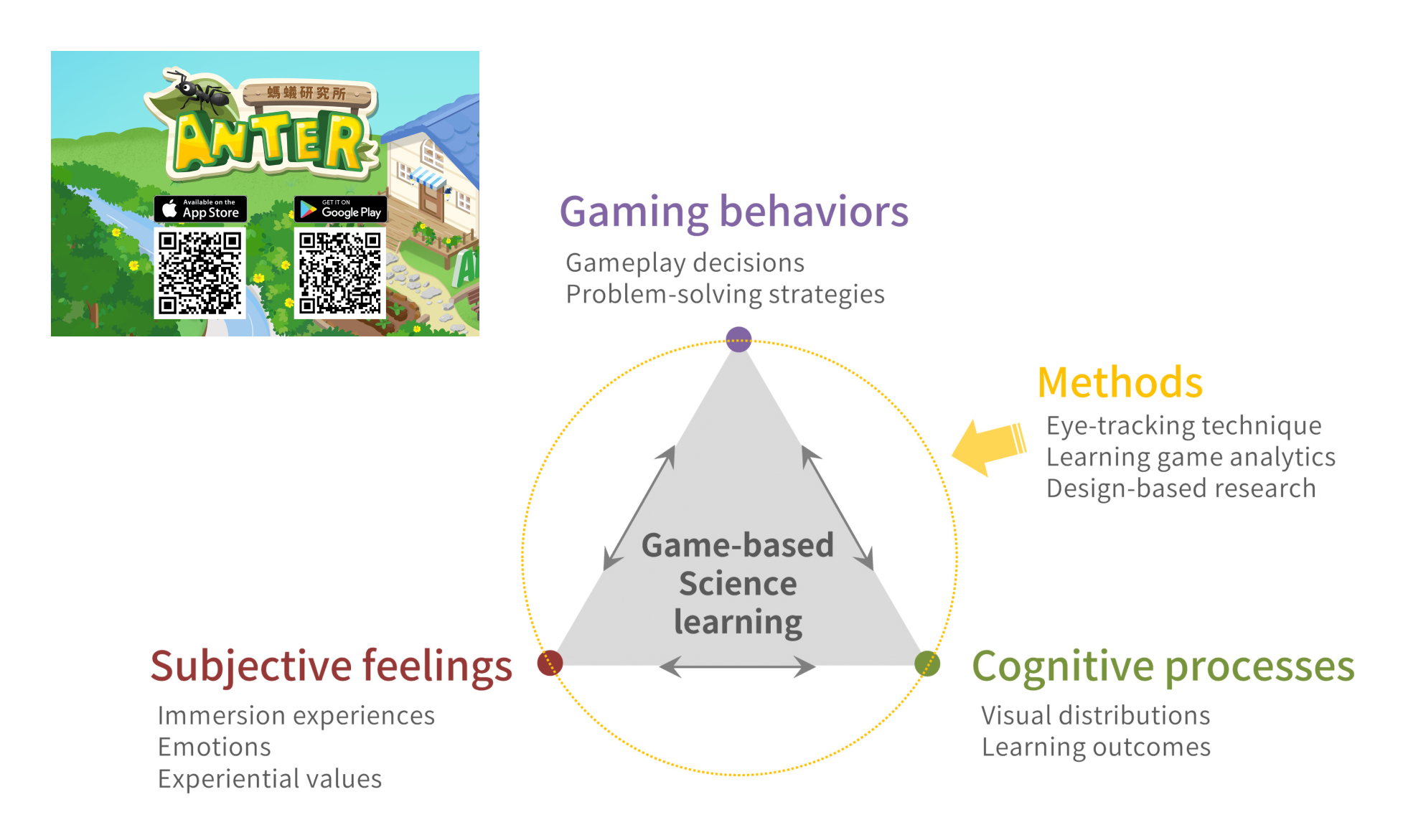 螞蟻研究所
ANTER

Available on the App Store

GET IT ON Google Play

Gaming behaviors

Gameplay decisions
Problem-solving strategies

Methods

Eye-tracking technique
Learning game analytics
Design-based research

Game-based Science learning

Subjective feelings

Immersion experiences
Emotions
Experiential values

Cognitive processes

Visual distributions
Learning outcomes